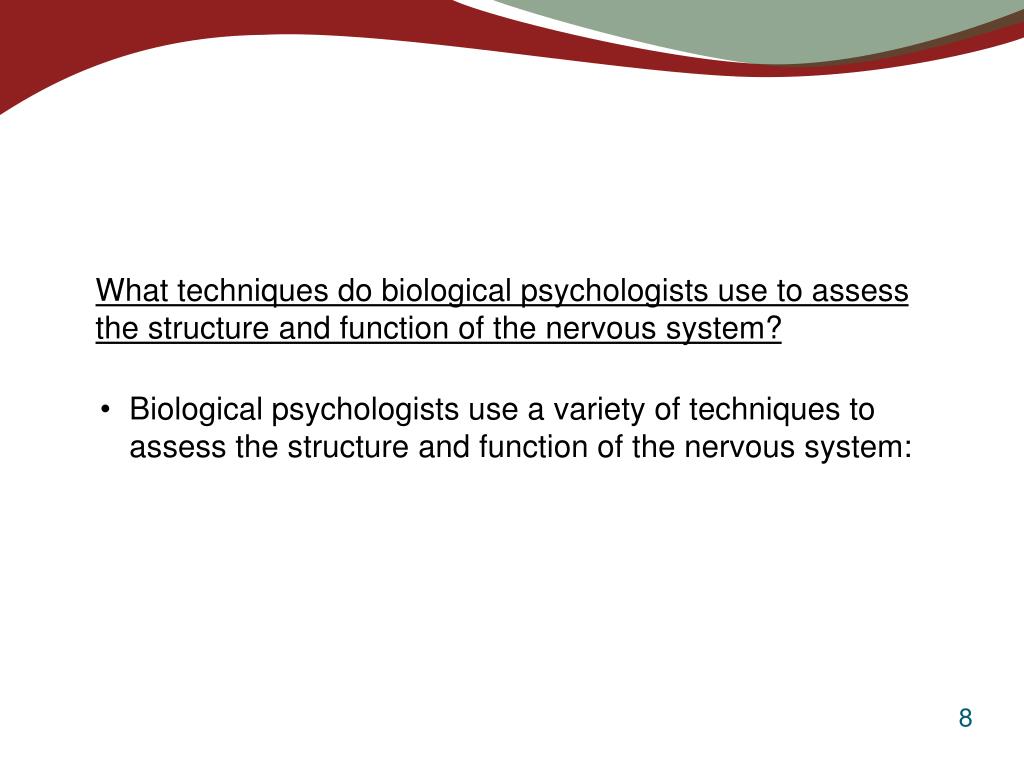 What techniques do biological psychologists use to assess the structure and function of the nervous system?

• Biological psychologists use a variety of techniques to assess the structure and function of the nervous system:

8